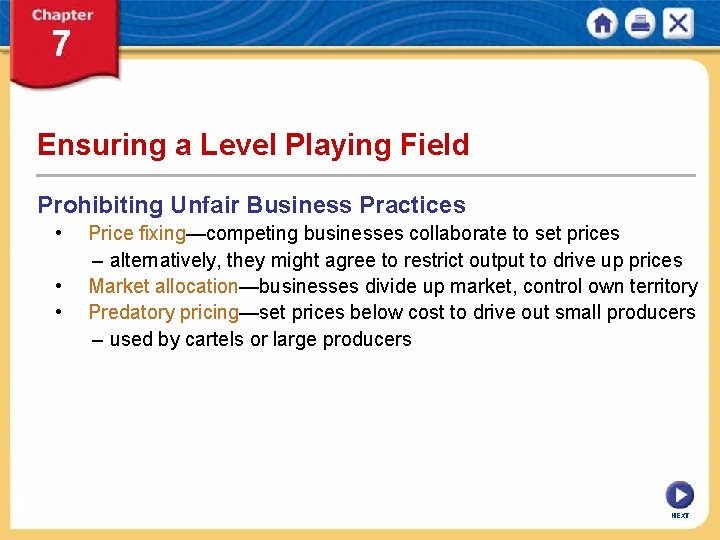 Chapter 7

Ensuring a Level Playing Field

Prohibiting Unfair Business Practices

• Price fixing—competing businesses collaborate to set prices
– alternatively, they might agree to restrict output to drive up prices
• Market allocation—businesses divide up market, control own territory
• Predatory pricing—set prices below cost to drive out small producers
– used by cartels or large producers

NEXT